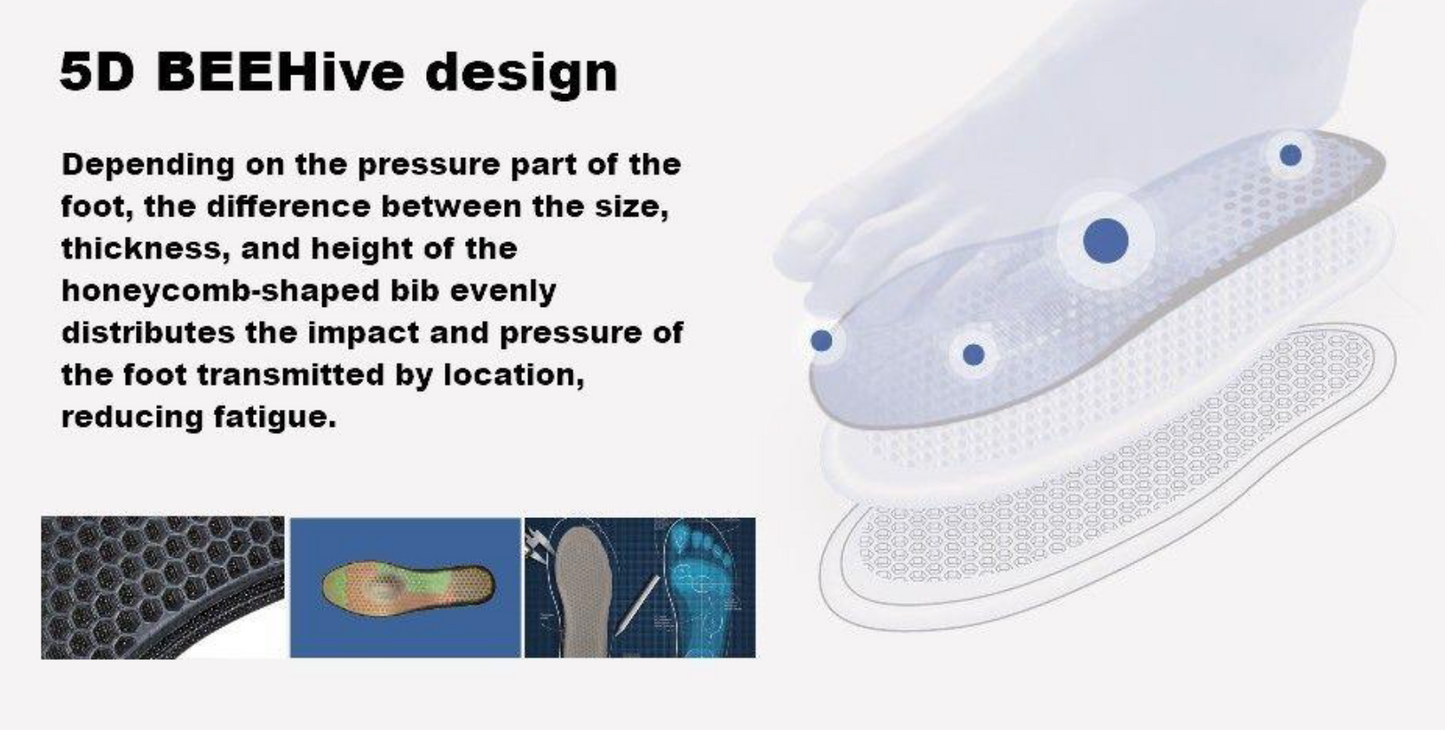 5D BEEHive design

Depending on the pressure part of the foot, the difference between the size, thickness, and height of the honeycomb-shaped bib evenly distributes the impact and pressure of the foot transmitted by location, reducing fatigue.